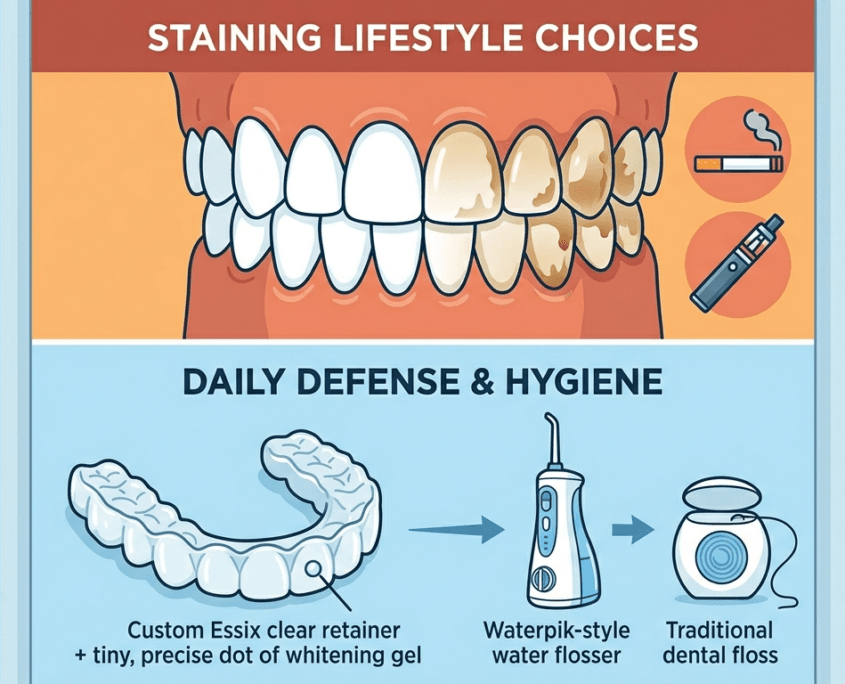 STAINING LIFESTYLE CHOICES

DAILY DEFENSE & HYGIENE

Custom Essix clear retainer + tiny, precise dot of whitening gel

Waterpik-style water flosser

Traditional dental floss